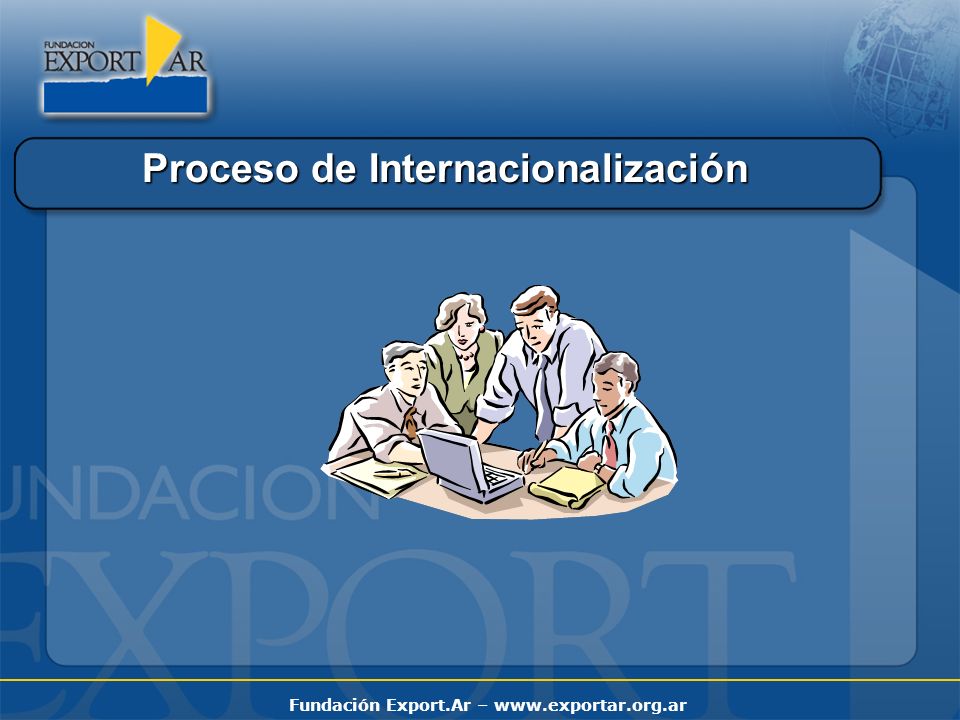 FUNDACION
EXPORT AR

Proceso de Internacionalización

UNDACION
EXPORT

Fundación Export.Ar – www.exportar.org.ar